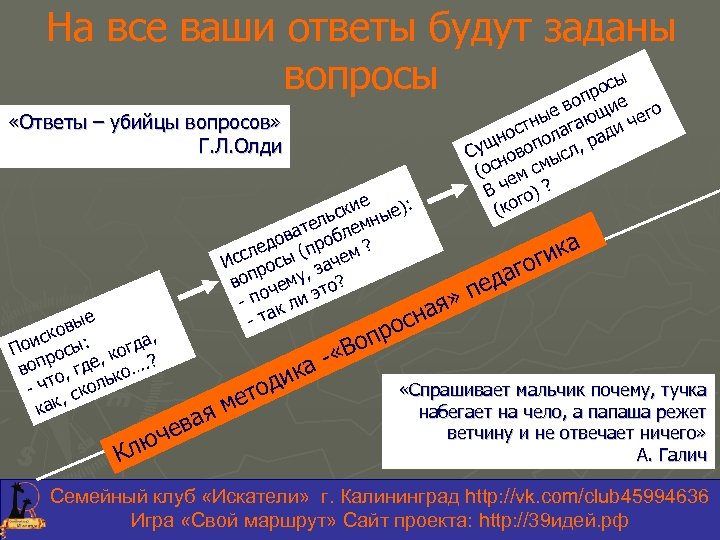 На все ваши ответы будут заданы вопросы

«Ответы – убийцы вопросов»
Г.Л.Олди

Поисковые вопросы:
- что, где, когда, как, сколько….?

Исследовательские вопросы (проблемные):
- почему, зачем ?
- так ли это?

Сущностные вопросы (основополагающие
В чем смысл, ради чего (кого) ?

Ключевая методика -«Вопросная» педагогика

«Спрашивает мальчик почему, тучка набегает на чело, а папаша режет ветчину и не отвечает ничего»
А. Галич

Семейный клуб «Искатели» г. Калининград http://vk.com/club45994636
Игра «Свой маршрут» Сайт проекта: http://39идей.рф